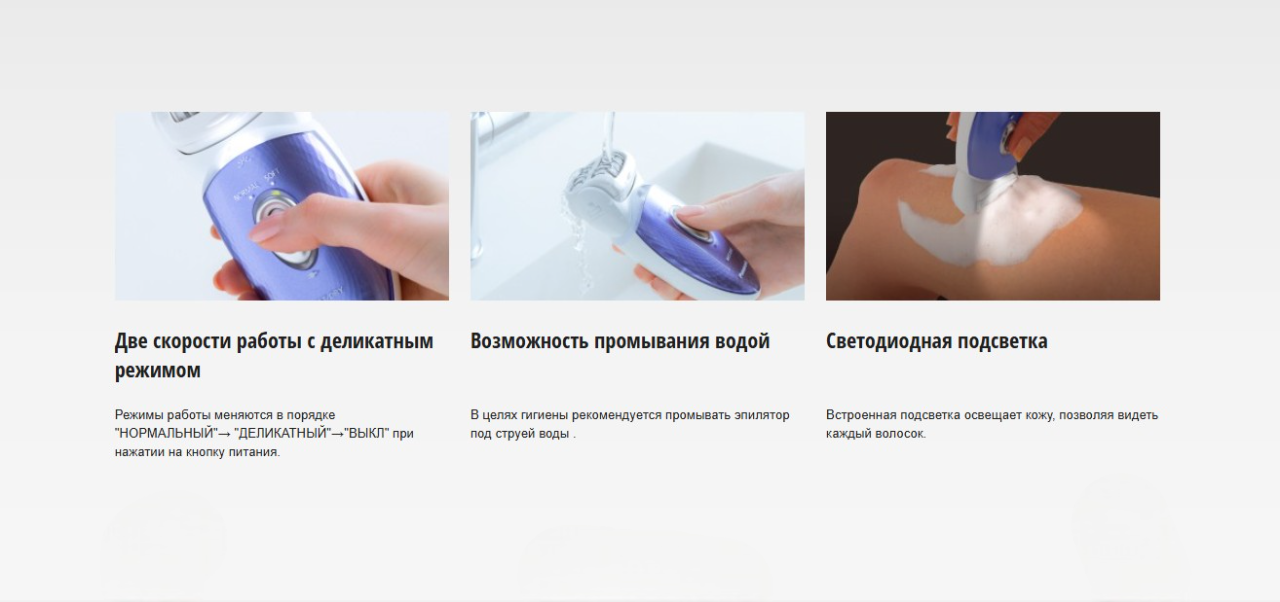 Две скорости работы с деликатным режимом

Режимы работы меняются в порядке "НОРМАЛЬНЫЙ"→ "ДЕЛИКАТНЫЙ"→"ВЫКЛ" при нажатии на кнопку питания.

Возможность промывания водой

В целях гигиены рекомендуется промывать эпилятор под струей воды .

Светодиодная подсветка

Встроенная подсветка освещает кожу, позволяя видеть каждый волосок.